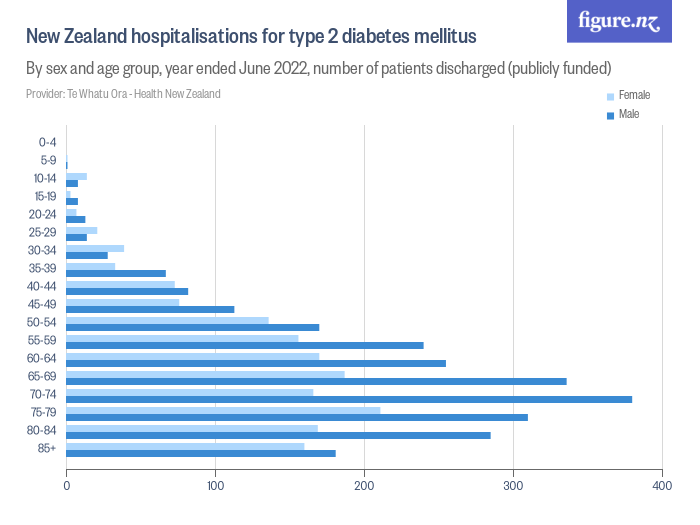 figure.nz

New Zealand hospitalisations for type 2 diabetes mellitus

By sex and age group, year ended June 2022, number of patients discharged (publicly funded)

Provider: Te Whatu Ora - Health New Zealand

Female
Male

0-4
5-9
10-14
15-19
20-24
25-29
30-34
35-39
40-44
45-49
50-54
55-59
60-64
65-69
70-74
75-79
80-84
85+

0
100
200
300
400